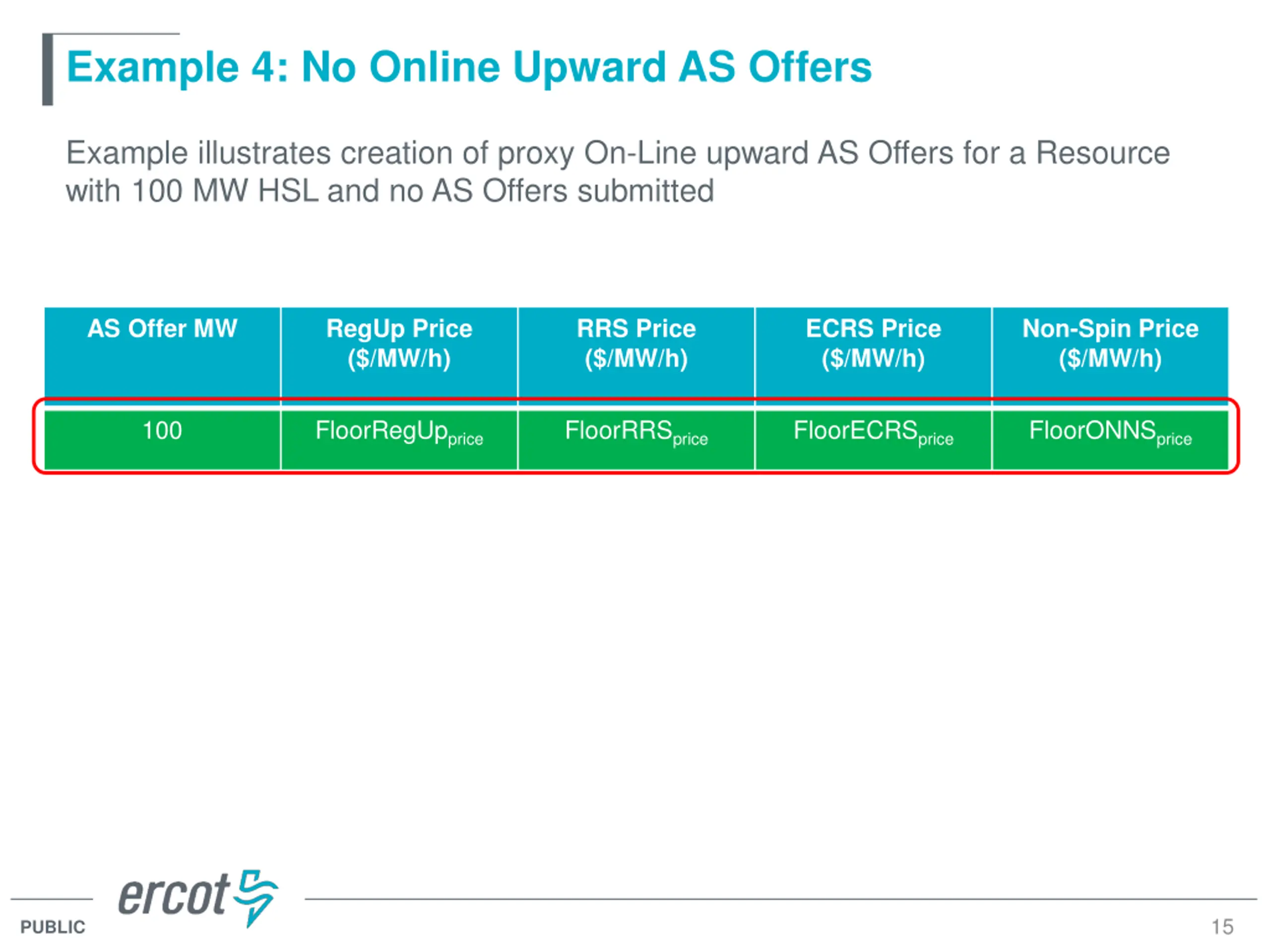 Example 4: No Online Upward AS Offers

Example illustrates creation of proxy On-Line upward AS Offers for a Resource with 100 MW HSL and no AS Offers submitted

| AS Offer MW | RegUp Price ($/MW/h) | RRS Price ($/MW/h) | ECRS Price ($/MW/h) | Non-Spin Price ($/MW/h) |
|---|---|---|---|---|
| 100 | $FloorRegUp_{price}$ | $FloorRRS_{price}$ | $FloorECRS_{price}$ | $FloorONNS_{price}$ |

ercot

PUBLIC

15